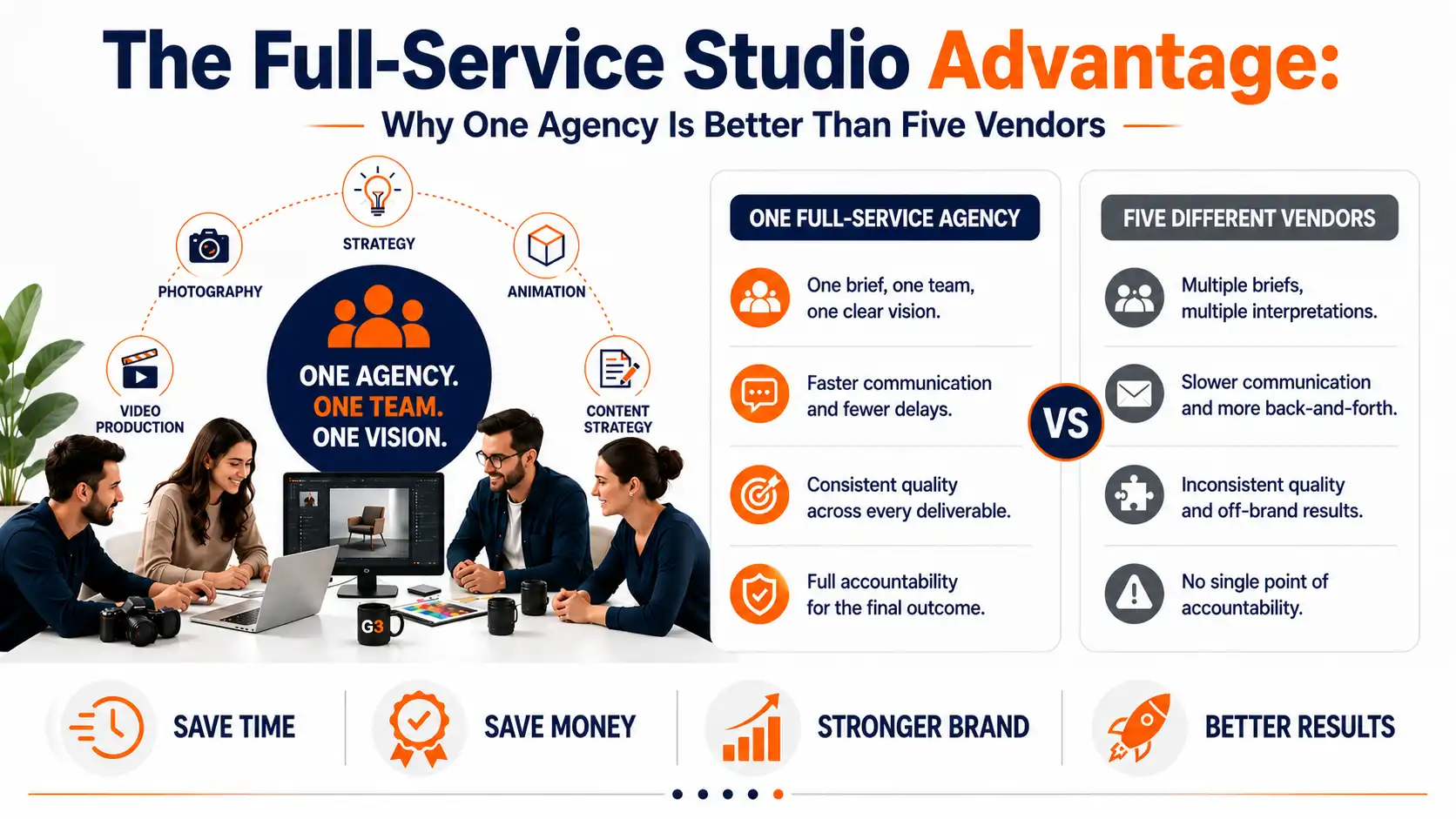 The Full-Service Studio Advantage:

Why One Agency Is Better Than Five Vendors

STRATEGY

PHOTOGRAPHY

ANIMATION

VIDEO PRODUCTION

CONTENT STRATEGY

ONE AGENCY.
ONE TEAM.
ONE VISION.

G3

ONE FULL-SERVICE AGENCY

One brief, one team, one clear vision.

Faster communication and fewer delays.

Consistent quality across every deliverable.

Full accountability for the final outcome.

VS

FIVE DIFFERENT VENDORS

Multiple briefs, multiple interpretations.

Slower communication and more back-and-forth.

Inconsistent quality and off-brand results.

No single point of accountability.

SAVE TIME

SAVE MONEY

STRONGER BRAND

BETTER RESULTS